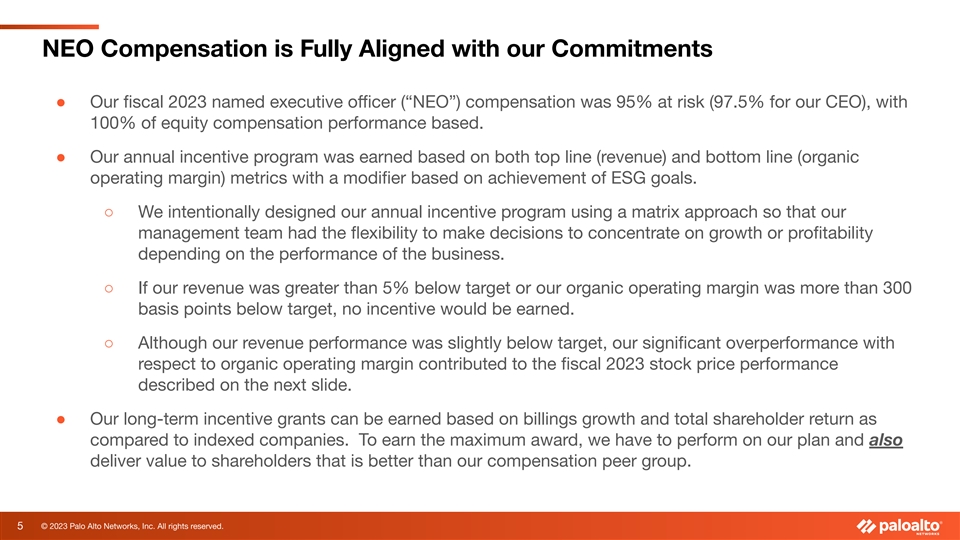 NEO Compensation is Fully Aligned with our Commitments

● Our fiscal 2023 named executive officer (“NEO”) compensation was 95% at risk (97.5% for our CEO), with 100% of equity compensation performance based.

● Our annual incentive program was earned based on both top line (revenue) and bottom line (organic operating margin) metrics with a modifier based on achievement of ESG goals.

○ We intentionally designed our annual incentive program using a matrix approach so that our management team had the flexibility to make decisions to concentrate on growth or profitability depending on the performance of the business.

○ If our revenue was greater than 5% below target or our organic operating margin was more than 300 basis points below target, no incentive would be earned.

○ Although our revenue performance was slightly below target, our significant overperformance with respect to organic operating margin contributed to the fiscal 2023 stock price performance described on the next slide.

● Our long-term incentive grants can be earned based on billings growth and total shareholder return as compared to indexed companies. To earn the maximum award, we have to perform on our plan and also deliver value to shareholders that is better than our compensation peer group.

5 © 2023 Palo Alto Networks, Inc. All rights reserved.

paloalto NETWORKS